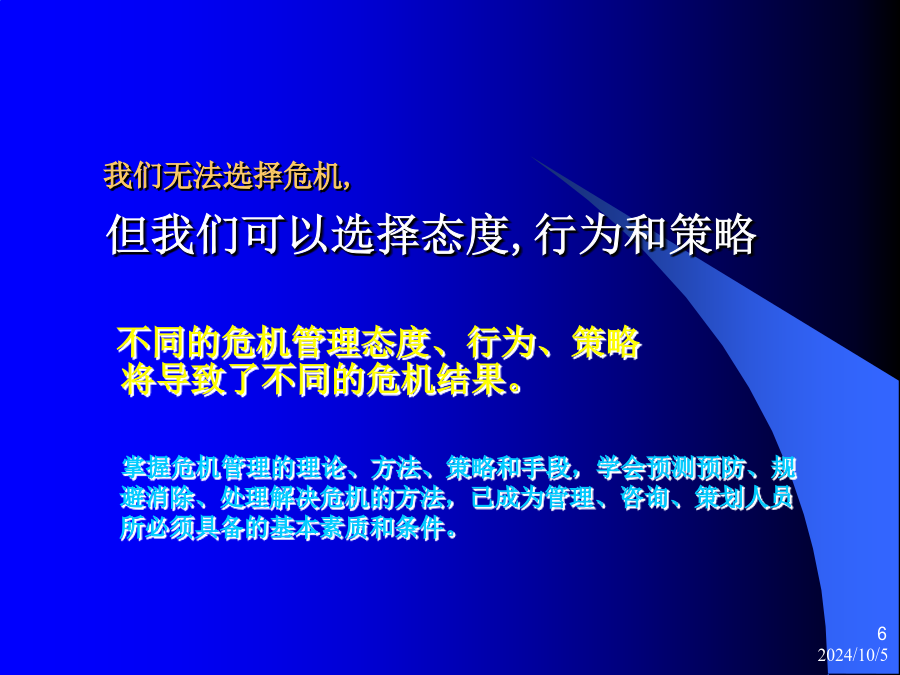 我们无法选择危机,

但我们可以选择态度, 行为和策略

不同的危机管理态度、行为、策略将导致了不同的危机结果。

掌握危机管理的理论、方法、策略和手段，学会预测预防、规避消除、处理解决危机的方法，已成为管理、咨询、策划人员所必须具备的基本素质和条件。

6

2024/10/5